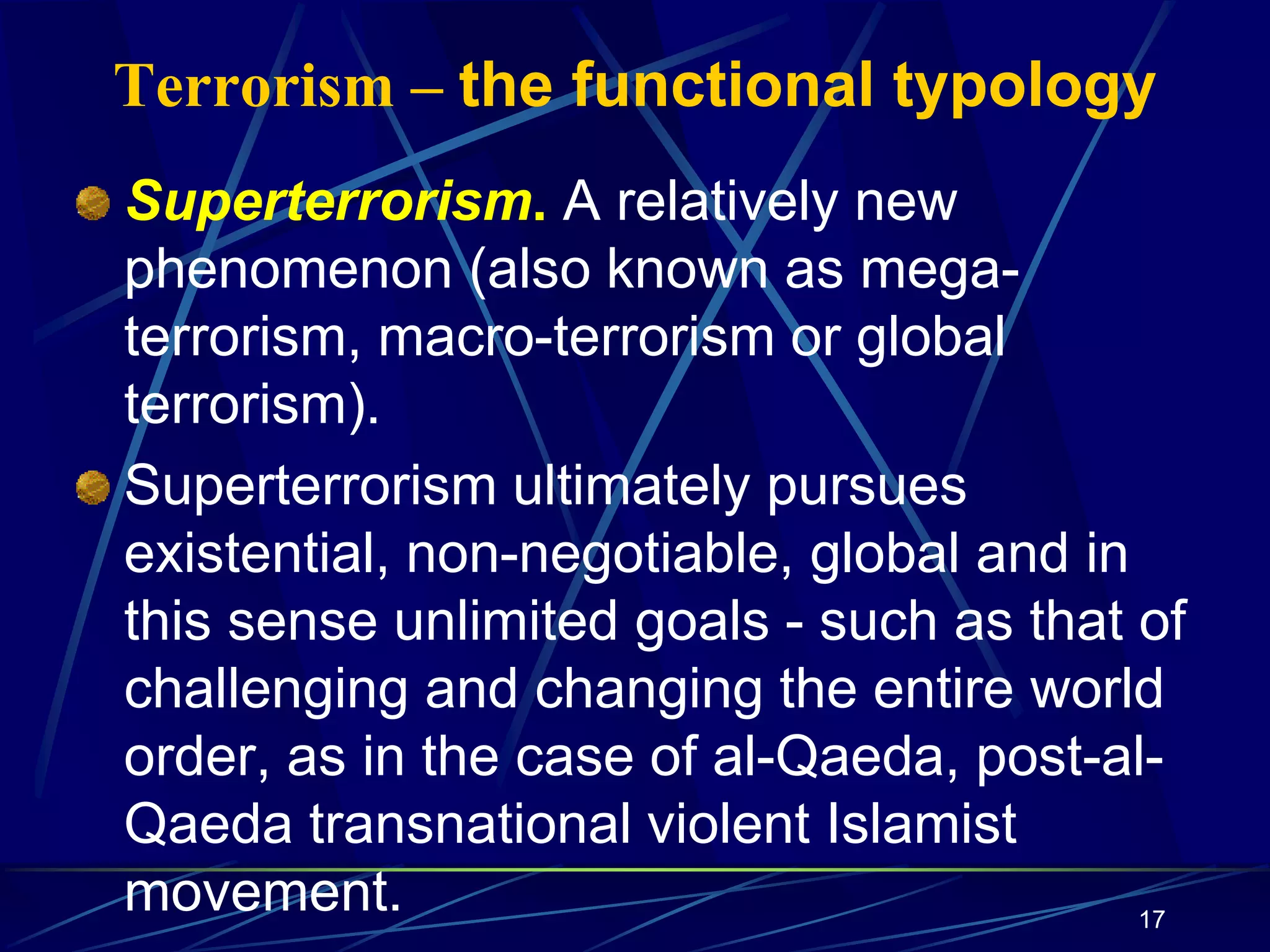 Terrorism – the functional typology

Superterrorism. A relatively new phenomenon (also known as mega-terrorism, macro-terrorism or global terrorism).

Superterrorism ultimately pursues existential, non-negotiable, global and in this sense unlimited goals - such as that of challenging and changing the entire world order, as in the case of al-Qaeda, post-al-Qaeda transnational violent Islamist movement.

17